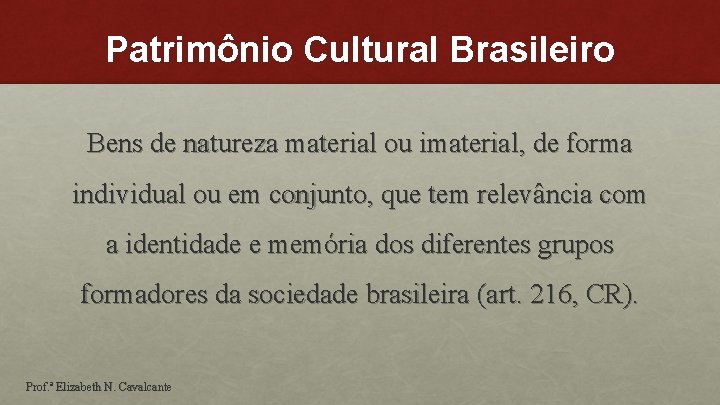 Patrimônio Cultural Brasileiro

Bens de natureza material ou imaterial, de forma individual ou em conjunto, que tem relevância com a identidade e memória dos diferentes grupos formadores da sociedade brasileira (art. 216, CR).

Prof.ª Elizabeth N. Cavalcante